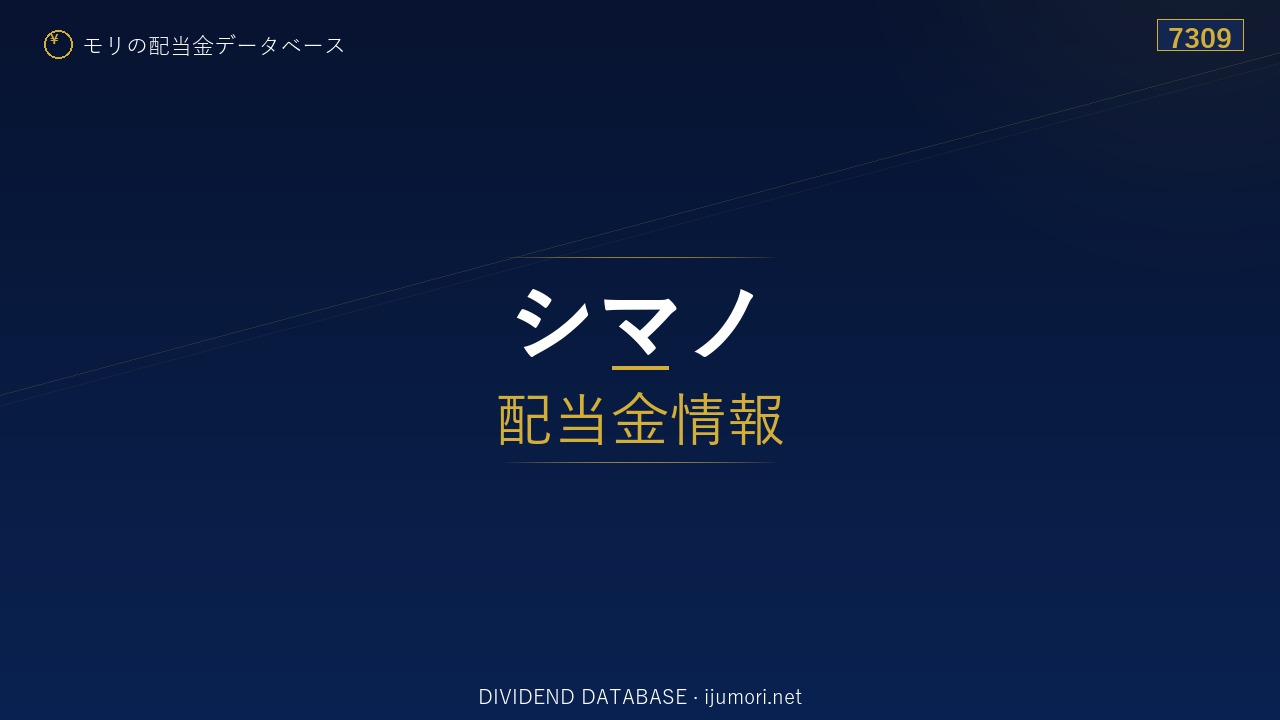 ¥ モリの配当金データベース

7309

シマノ
配当金情報

DIVIDEND DATABASE · ijumori.net